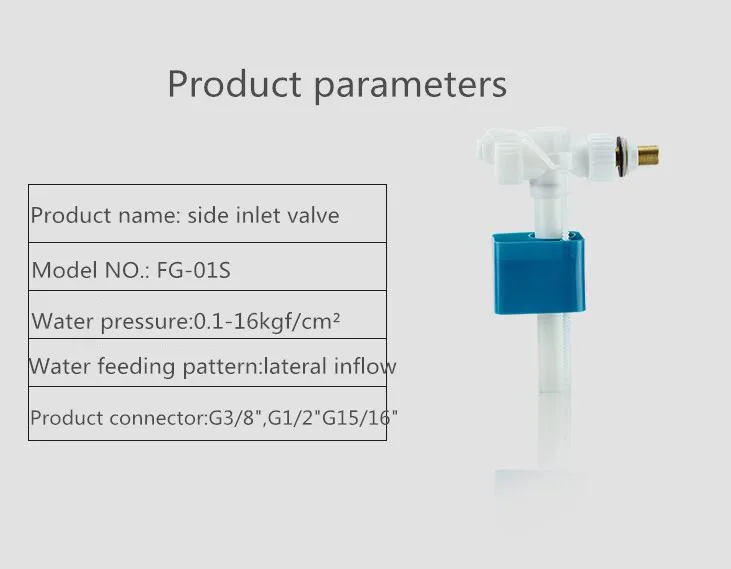 Product parameters

| Product name: side inlet valve |
|---|
| Model NO.: FG-01S |
| Water pressure:0.1-16kgf/cm² |
| Water feeding pattern:lateral inflow |
| Product connector:G3/8",G1/2"G15/16" |